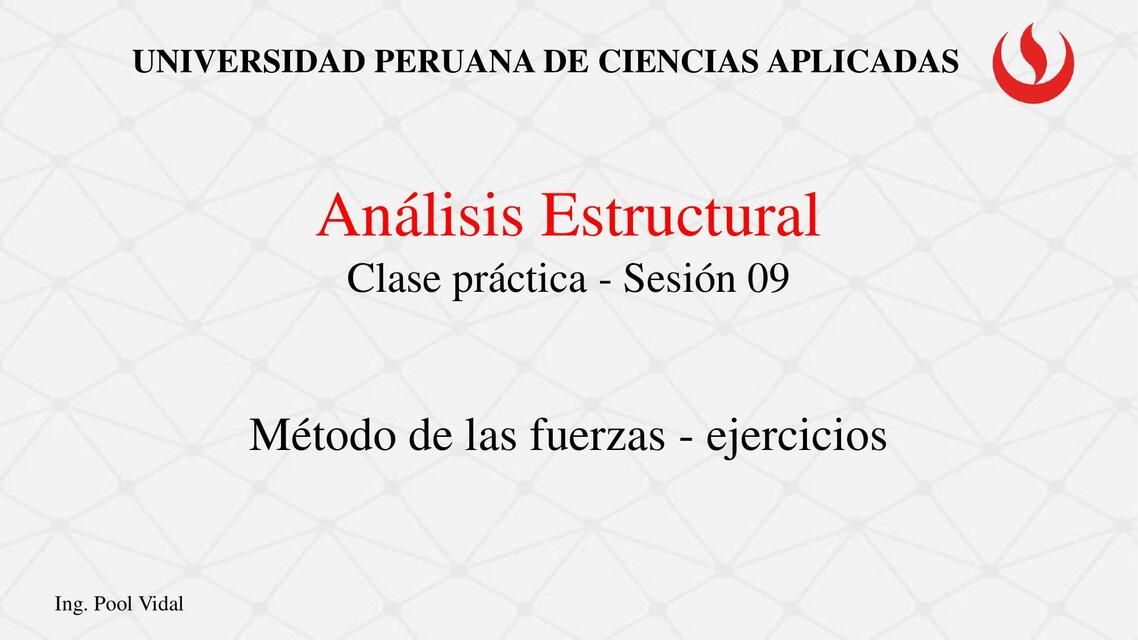 UNIVERSIDAD PERUANA DE CIENCIAS APLICADAS

Análisis Estructural

Clase práctica - Sesión 09

Método de las fuerzas - ejercicios

Ing. Pool Vidal